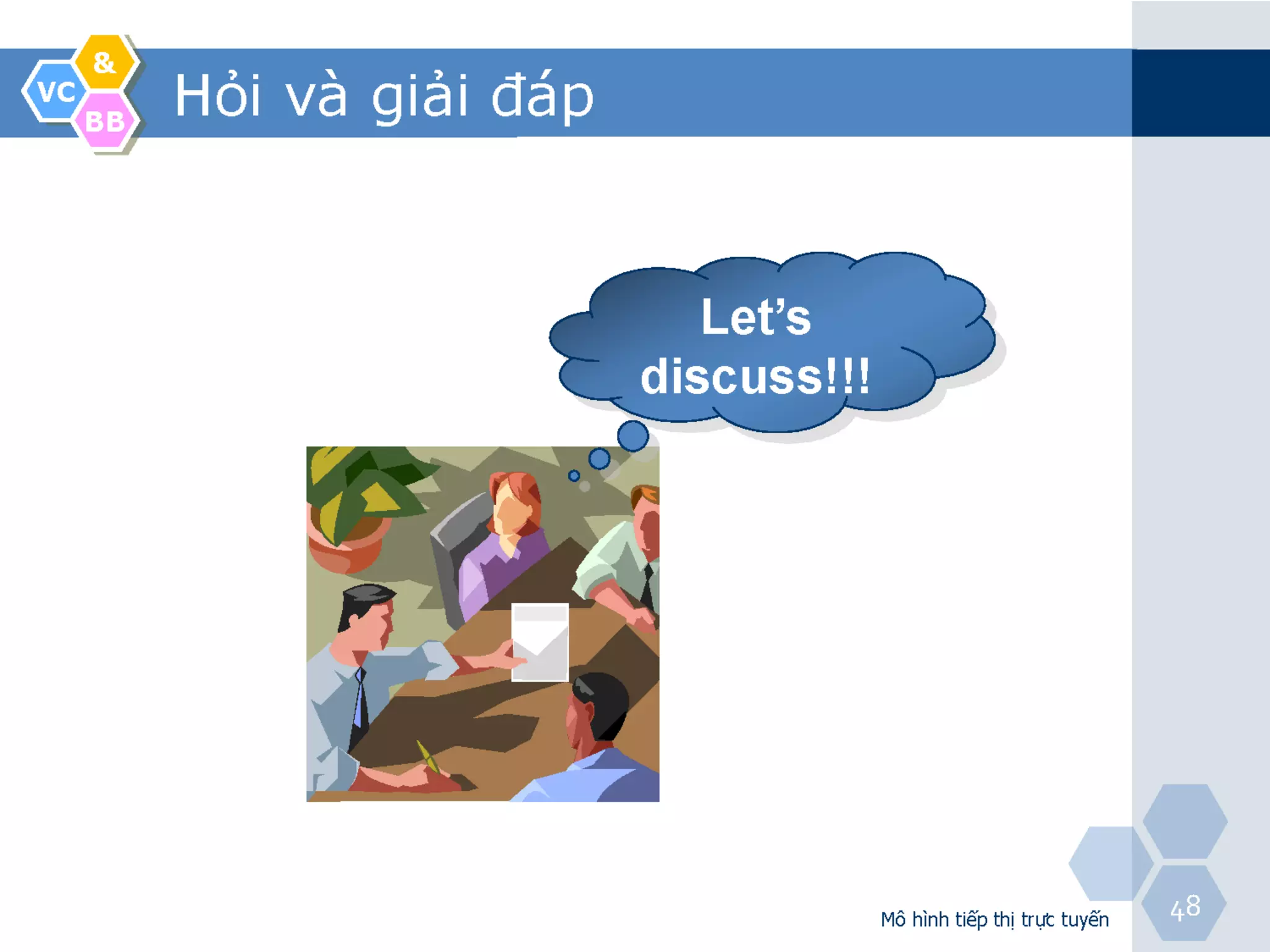 VC & BB

Hỏi và giải đáp

Let's discuss!!!

Mô hình tiếp thị trực tuyến

48